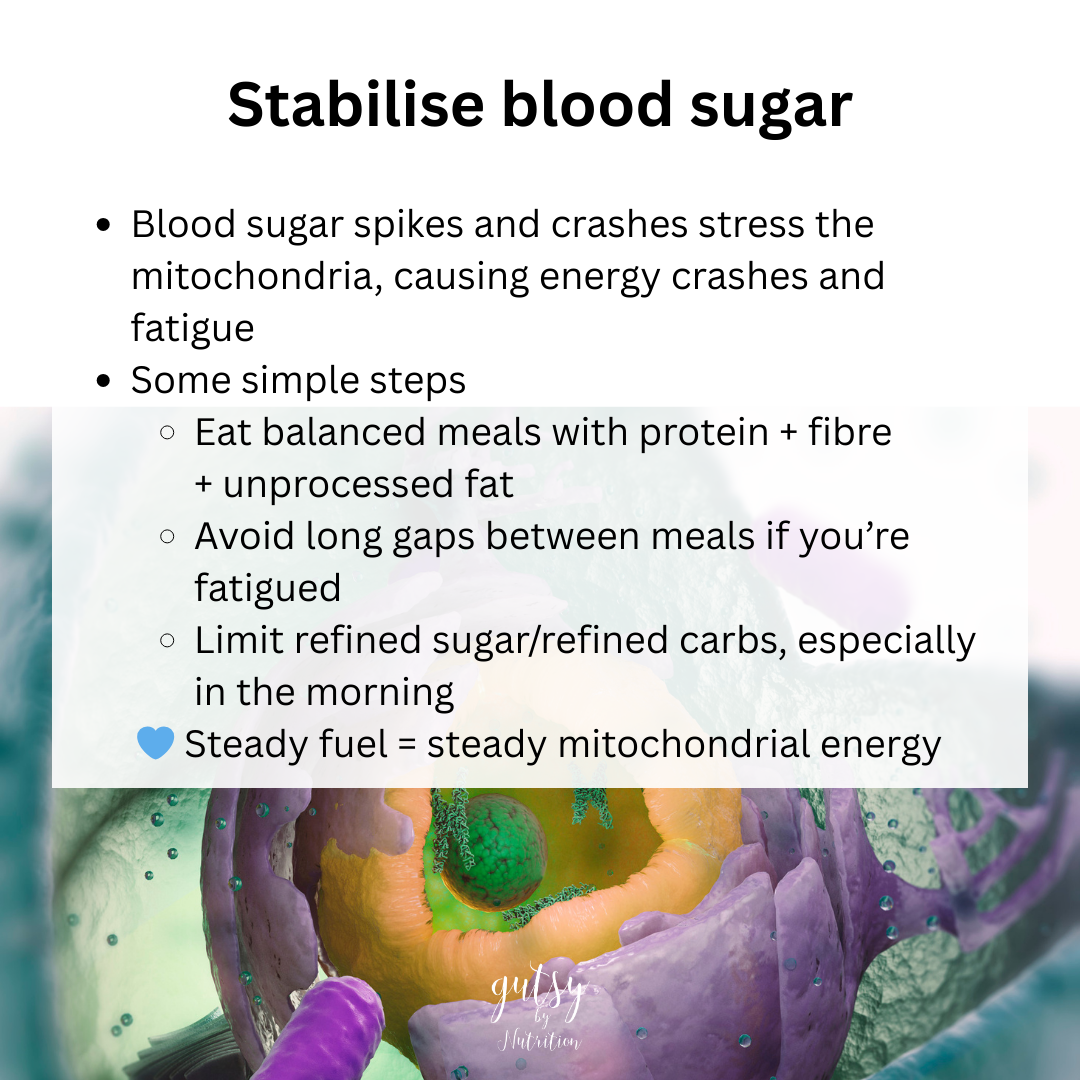 Stabilise blood sugar

- Blood sugar spikes and crashes stress the mitochondria, causing energy crashes and fatigue
- Some simple steps
  - Eat balanced meals with protein + fibre + unprocessed fat
  - Avoid long gaps between meals if you're fatigued
  - Limit refined sugar/refined carbs, especially in the morning

💙 Steady fuel = steady mitochondrial energy

gutsy by Nutrition